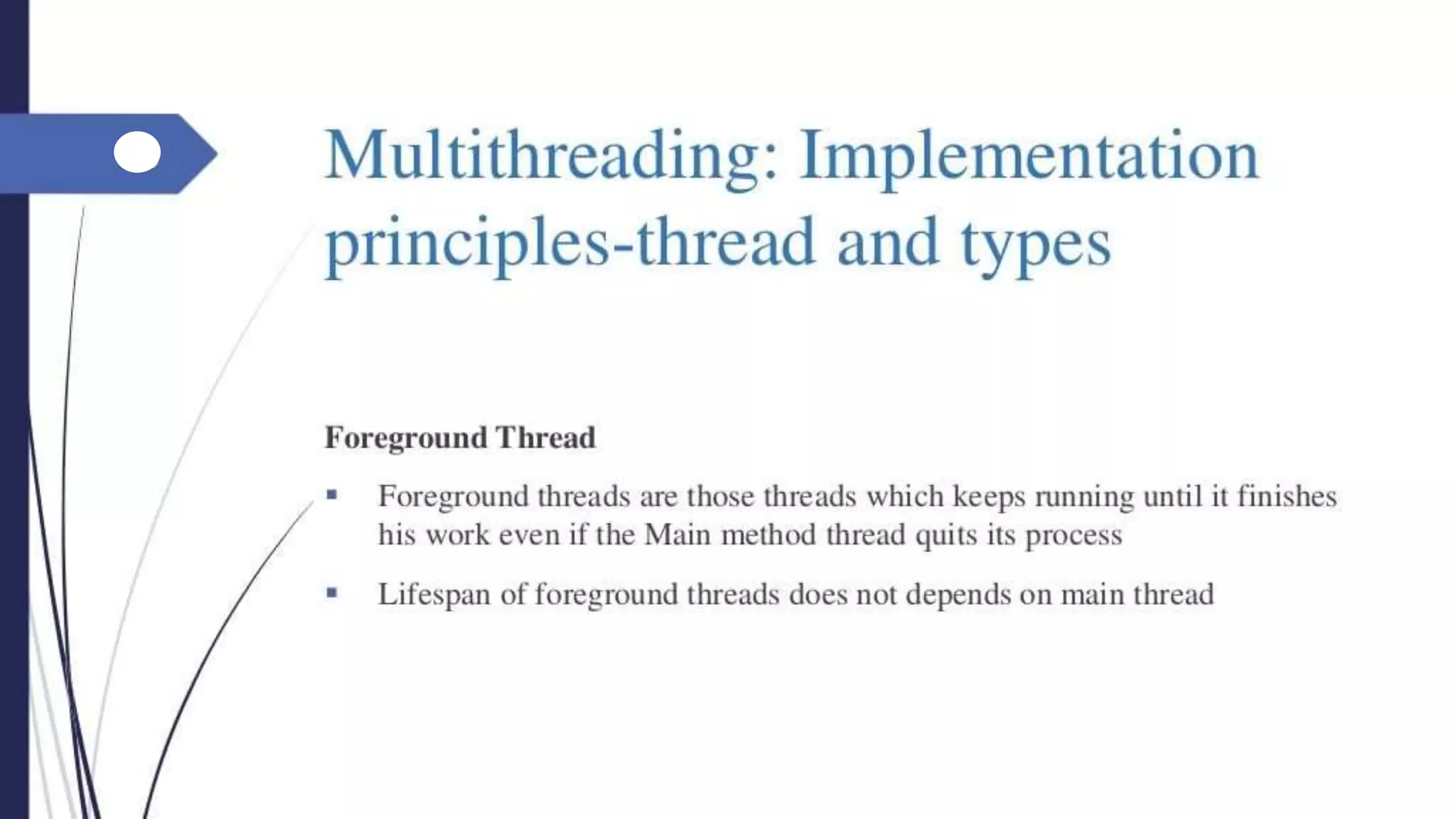 Multithreading: Implementation principles-thread and types

Foreground Thread

▪ Foreground threads are those threads which keeps running until it finishes his work even if the Main method thread quits its process

▪ Lifespan of foreground threads does not depends on main thread